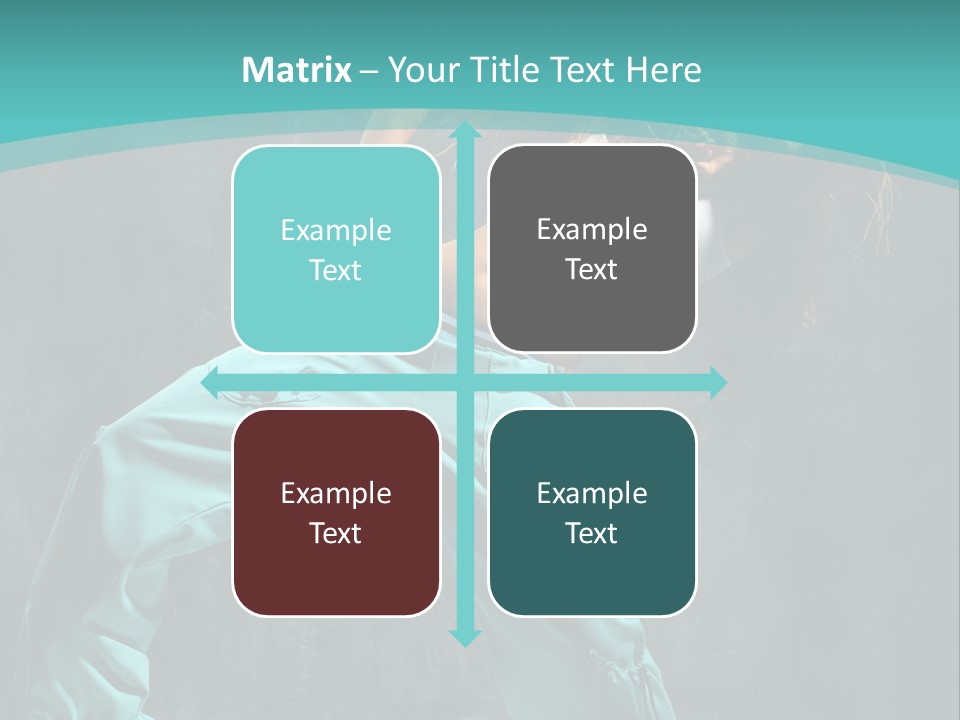 Matrix – Your Title Text Here

Example Text

Example Text

Example Text

Example Text